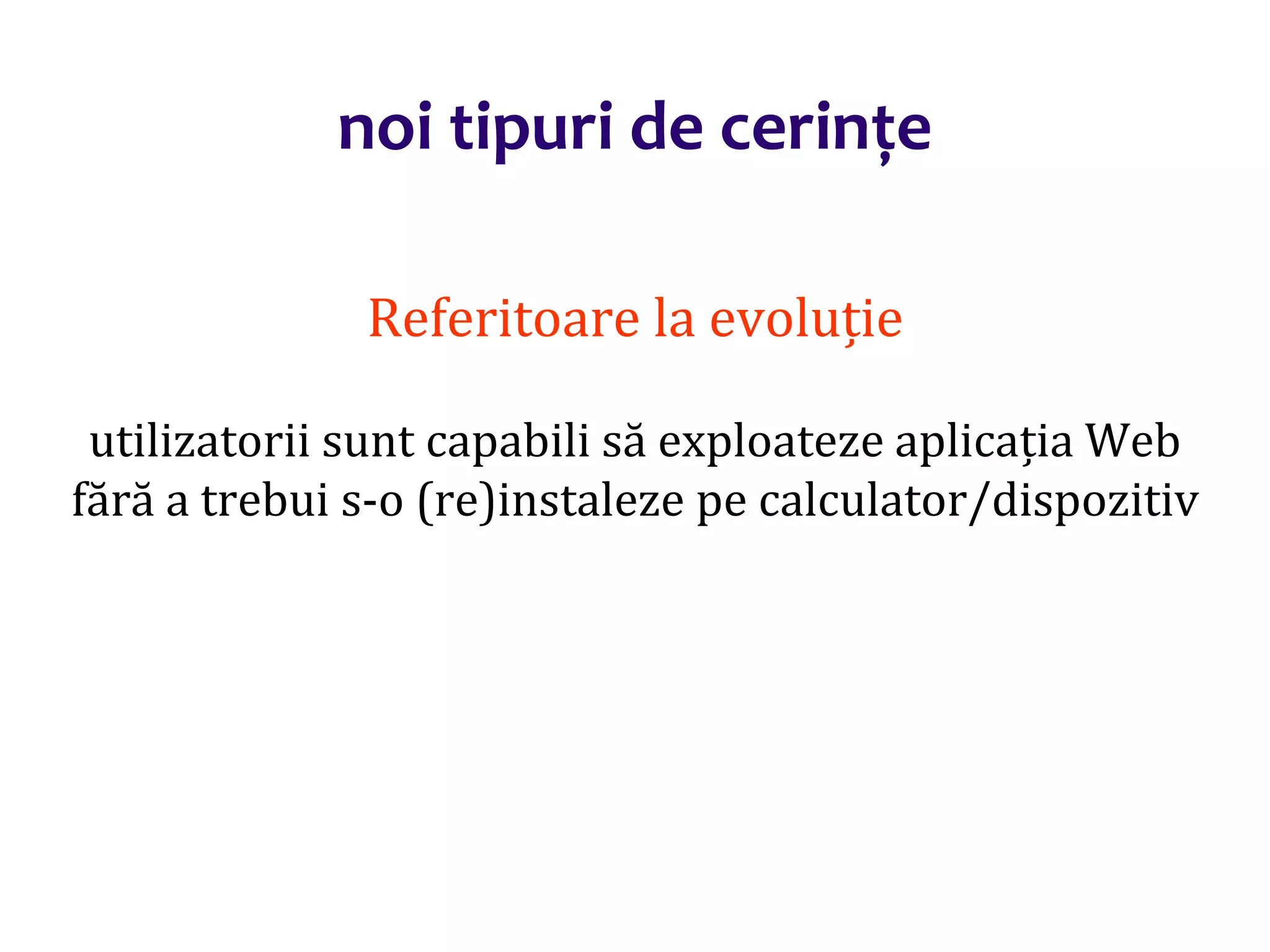 noi tipuri de cerințe

Referitoare la evoluție

utilizatorii sunt capabili să exploateze aplicația Web fără a trebui s-o (re)instaleze pe calculator/dispozitiv